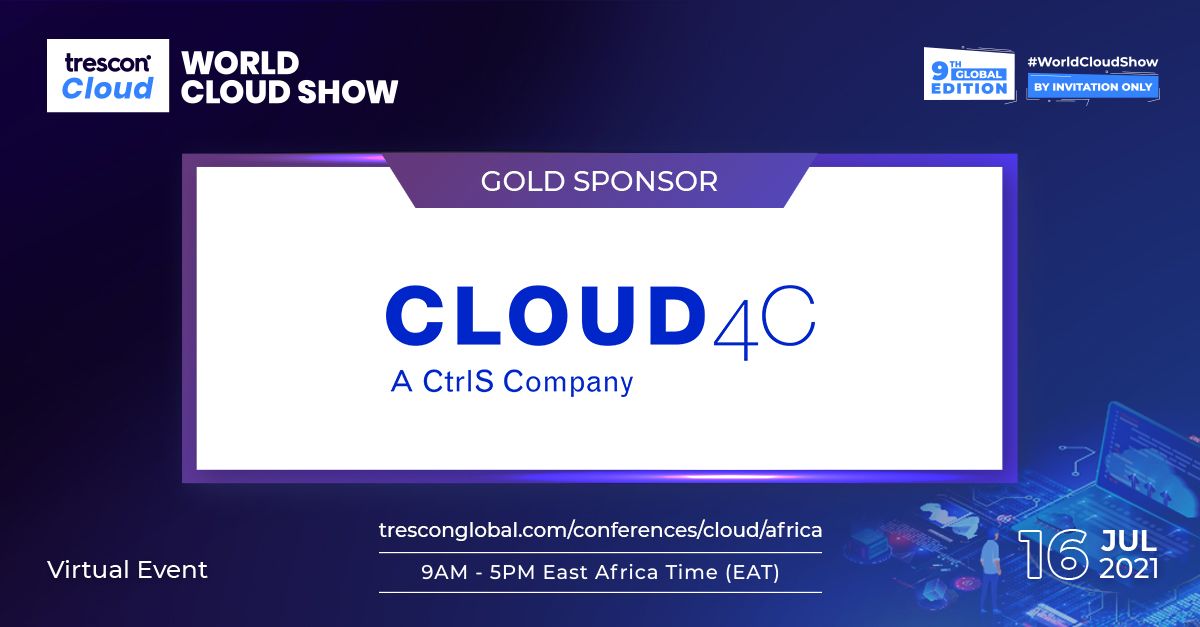 trescon Cloud

WORLD CLOUD SHOW

9TH GLOBAL EDITION

#WorldCloudShow

BY INVITATION ONLY

GOLD SPONSOR

CLOUD4C

A CtrlS Company

Virtual Event

tresconglobal.com/conferences/cloud/africa

9AM - 5PM East Africa Time (EAT)

16 JUL 2021